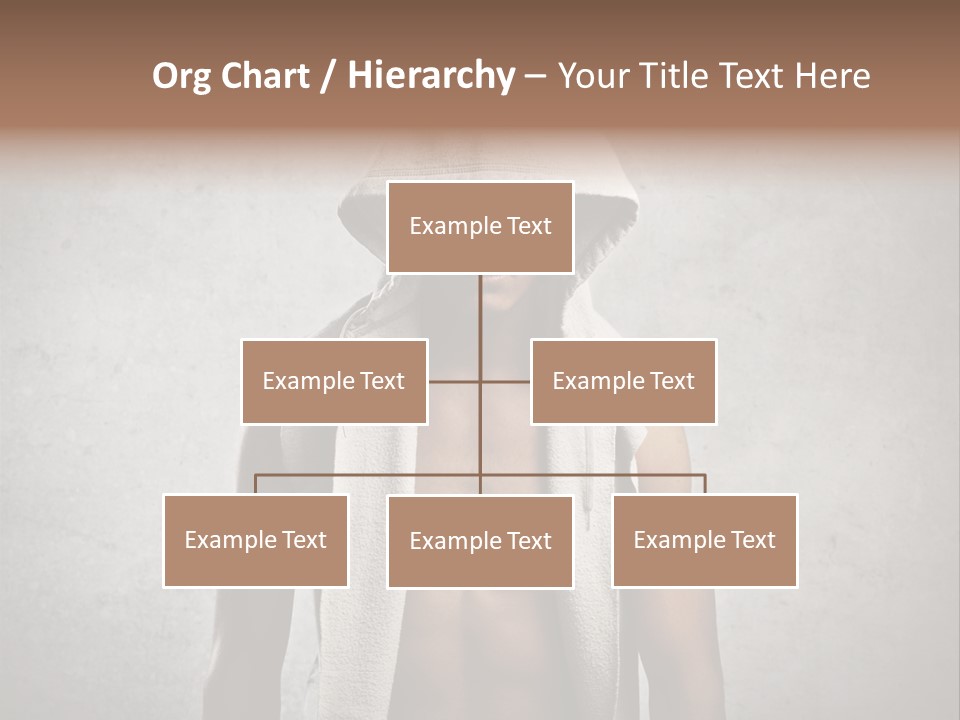 Org Chart / Hierarchy – Your Title Text Here

Example Text

Example Text

Example Text

Example Text

Example Text

Example Text